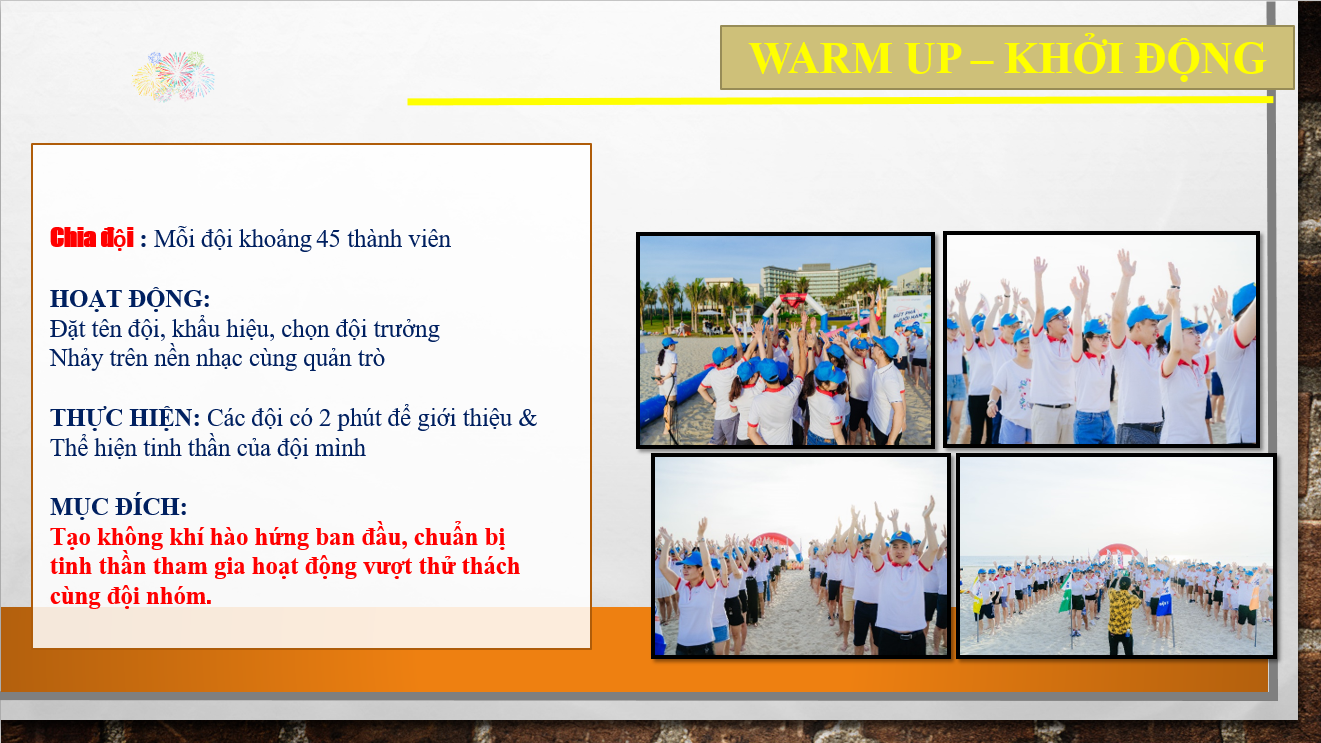 WARM UP – KHỞI ĐỘNG

Chia đội : Mỗi đội khoảng 45 thành viên

HOẠT ĐỘNG:
Đặt tên đội, khẩu hiệu, chọn đội trưởng
Nhảy trên nền nhạc cùng quản trò

THỰC HIỆN: Các đội có 2 phút để giới thiệu & Thể hiện tinh thần của đội mình

MỤC ĐÍCH:
Tạo không khí hào hứng ban đầu, chuẩn bị tinh thần tham gia hoạt động vượt thử thách cùng đội nhóm.